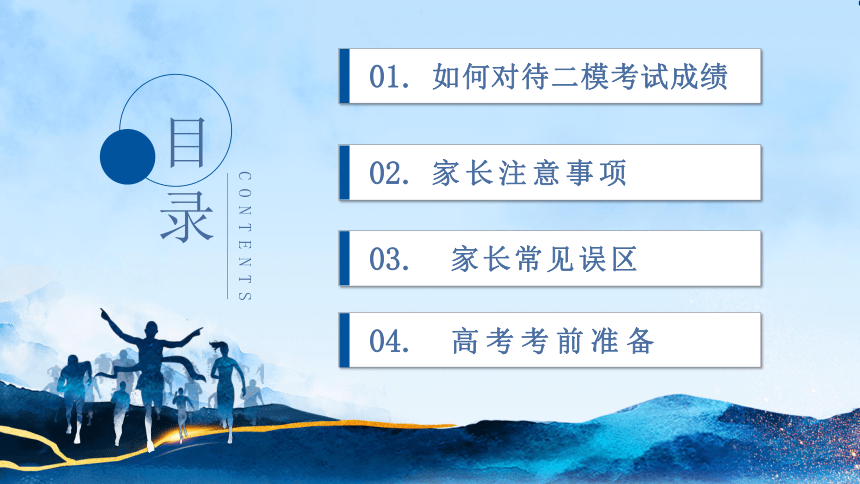 目录

CONTENTS

01. 如何对待二模考试成绩

02. 家长注意事项

03. 家长常见误区

04. 高考考前准备